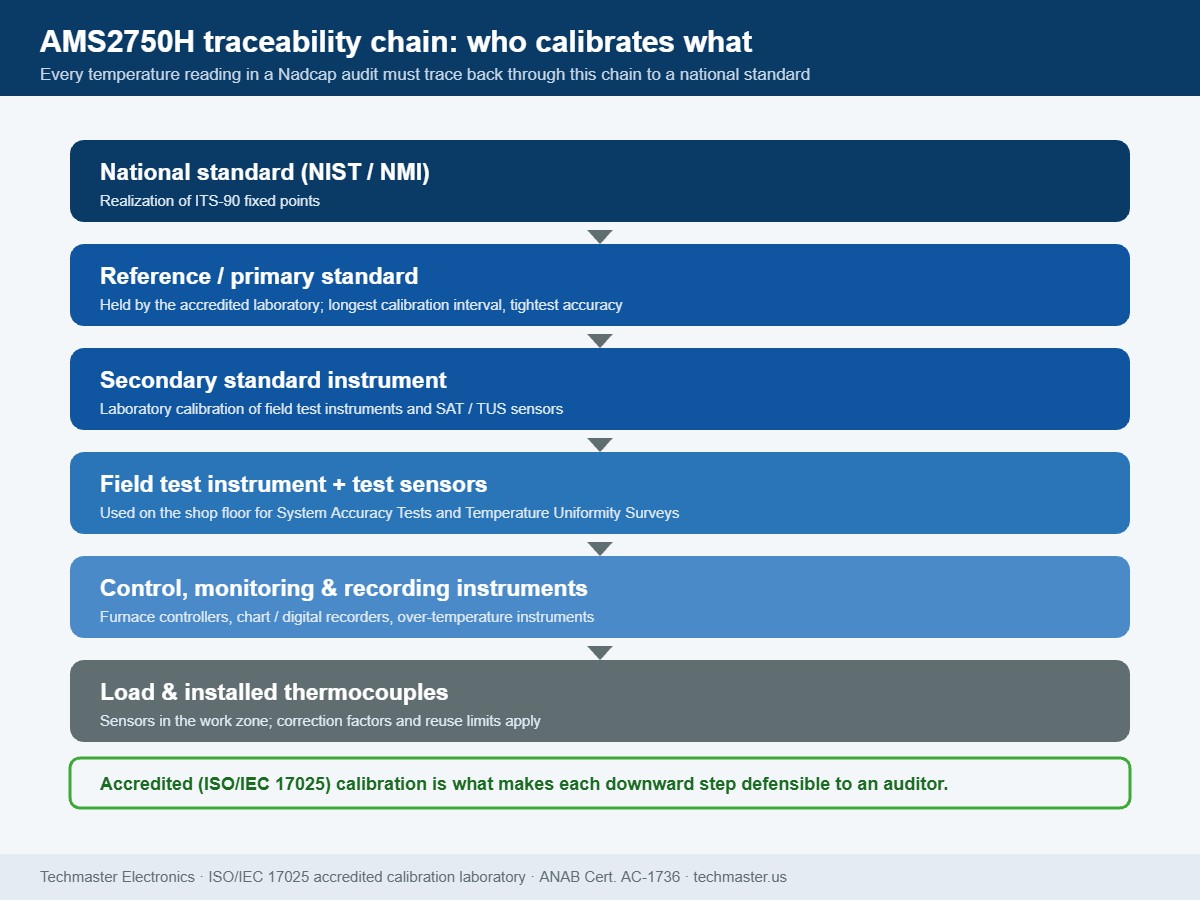 AMS2750H traceability chain: who calibrates what
Every temperature reading in a Nadcap audit must trace back through this chain to a national standard

National standard (NIST / NMI)
Realization of ITS-90 fixed points

Reference / primary standard
Held by the accredited laboratory; longest calibration interval, tightest accuracy

Secondary standard instrument
Laboratory calibration of field test instruments and SAT / TUS sensors

Field test instrument + test sensors
Used on the shop floor for System Accuracy Tests and Temperature Uniformity Surveys

Control, monitoring & recording instruments
Furnace controllers, chart / digital recorders, over-temperature instruments

Load & installed thermocouples
Sensors in the work zone; correction factors and reuse limits apply

Accredited (ISO/IEC 17025) calibration is what makes each downward step defensible to an auditor.

Techmaster Electronics · ISO/IEC 17025 accredited calibration laboratory · ANAB Cert. AC-1736 · techmaster.us